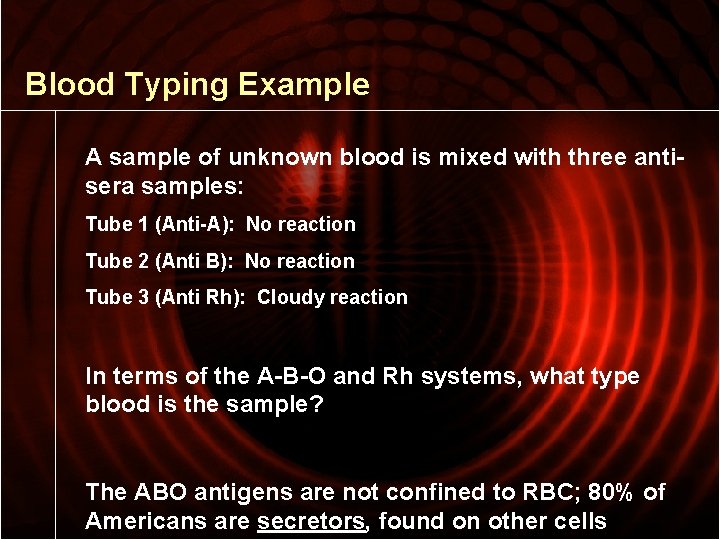 Blood Typing Example

A sample of unknown blood is mixed with three anti-sera samples:

Tube 1 (Anti-A): No reaction

Tube 2 (Anti B): No reaction

Tube 3 (Anti Rh): Cloudy reaction

In terms of the A-B-O and Rh systems, what type blood is the sample?

The ABO antigens are not confined to RBC; 80% of Americans are secretors, found on other cells